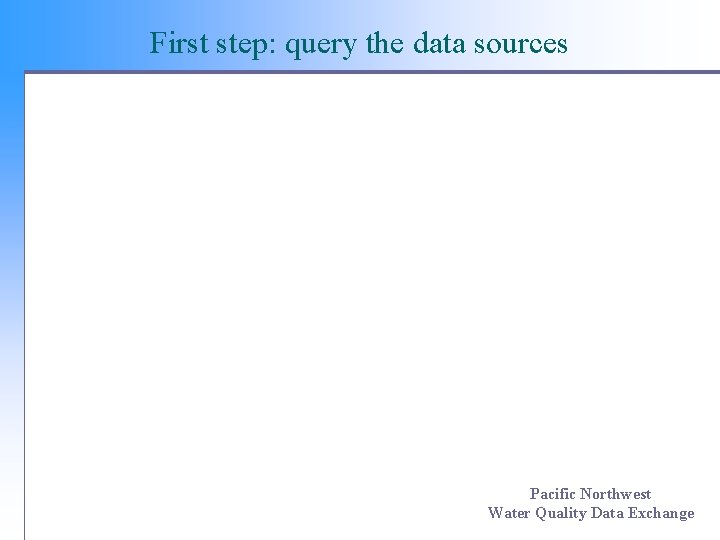 First step: query the data sources

Pacific Northwest
Water Quality Data Exchange